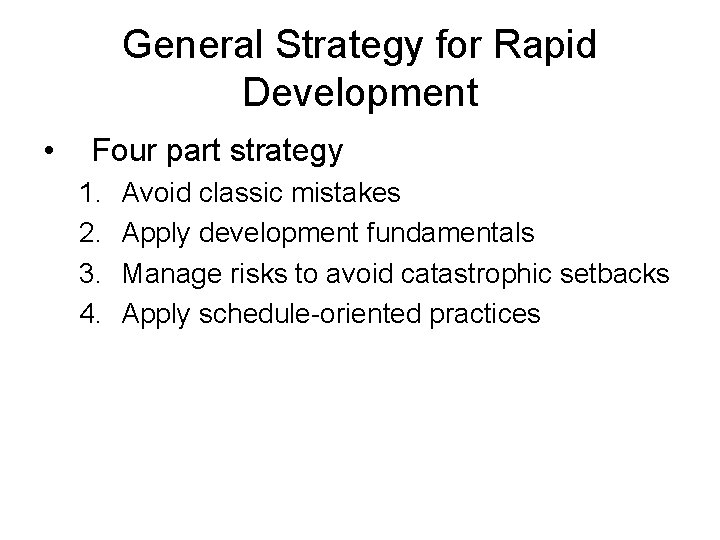 General Strategy for Rapid Development

• Four part strategy
1. Avoid classic mistakes
2. Apply development fundamentals
3. Manage risks to avoid catastrophic setbacks
4. Apply schedule-oriented practices